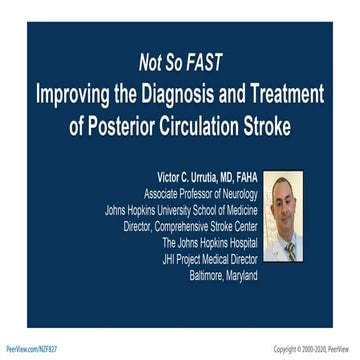 Not So FAST
Improving the Diagnosis and Treatment of Posterior Circulation Stroke

Victor C. Urrutia, MD, FAHA
Associate Professor of Neurology
Johns Hopkins University School of Medicine
Director, Comprehensive Stroke Center
The Johns Hopkins Hospital
JHI Project Medical Director
Baltimore, Maryland

PeerView.com/NZF827

Copyright © 2000-2020, PeerView